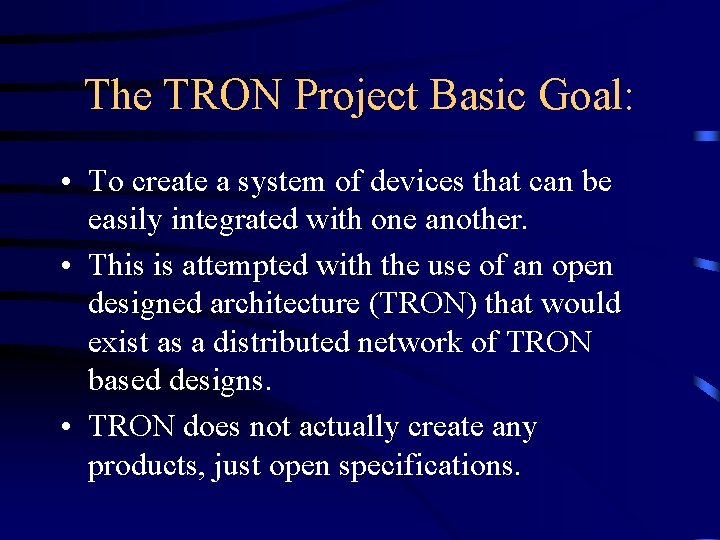 The TRON Project Basic Goal:

• To create a system of devices that can be easily integrated with one another.

• This is attempted with the use of an open designed architecture (TRON) that would exist as a distributed network of TRON based designs.

• TRON does not actually create any products, just open specifications.